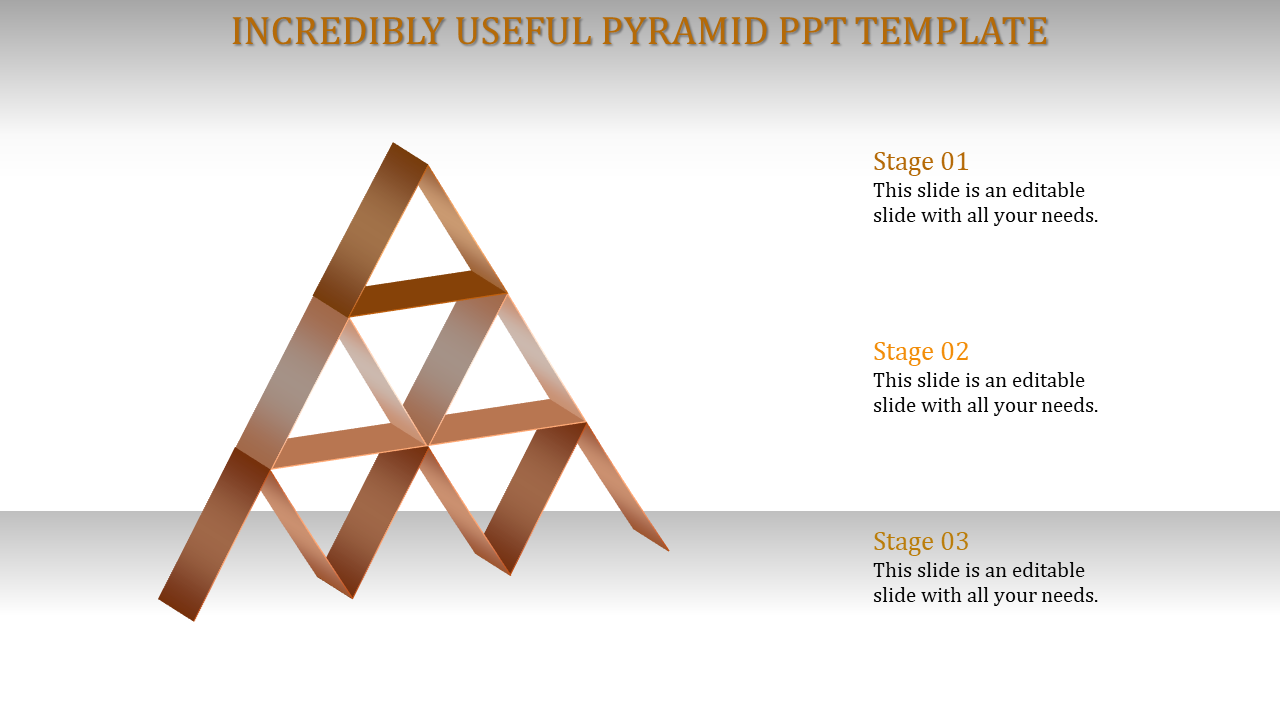 INCREDIBLY USEFUL PYRAMID PPT TEMPLATE

Stage 01
This slide is an editable slide with all your needs.

Stage 02
This slide is an editable slide with all your needs.

Stage 03
This slide is an editable slide with all your needs.